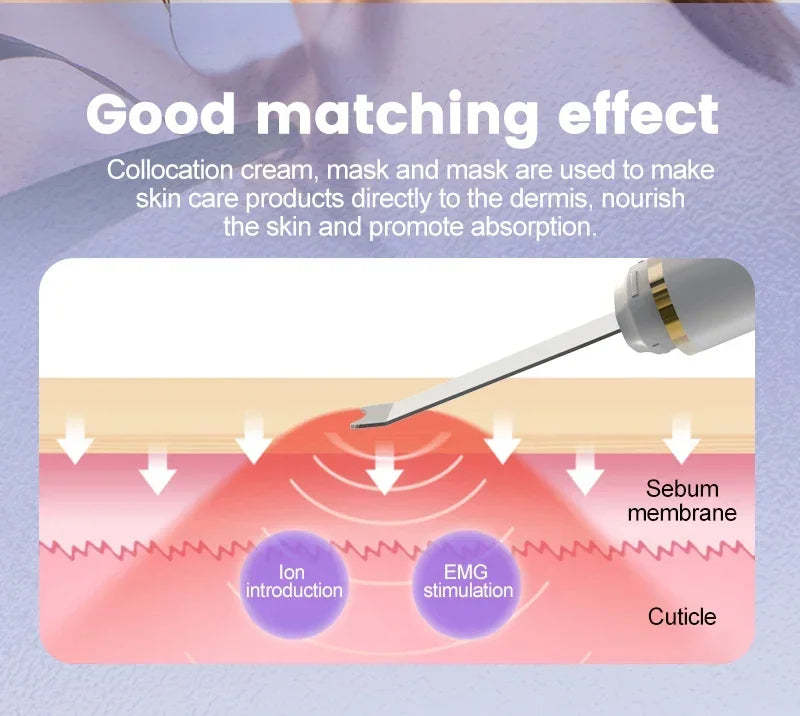 Good matching effect

Collocation cream, mask and mask are used to make skin care products directly to the dermis, nourish the skin and promote absorption.

Sebum membrane

Ion introduction

EMG stimulation

Cuticle